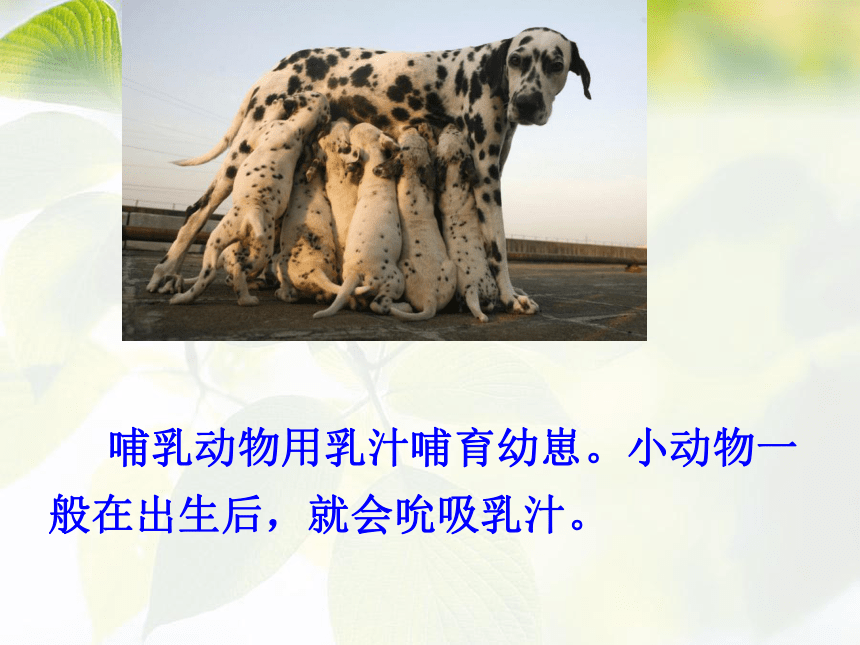 哺乳动物用乳汁哺育幼崽。小动物一般在出生后，就会吮吸乳汁。